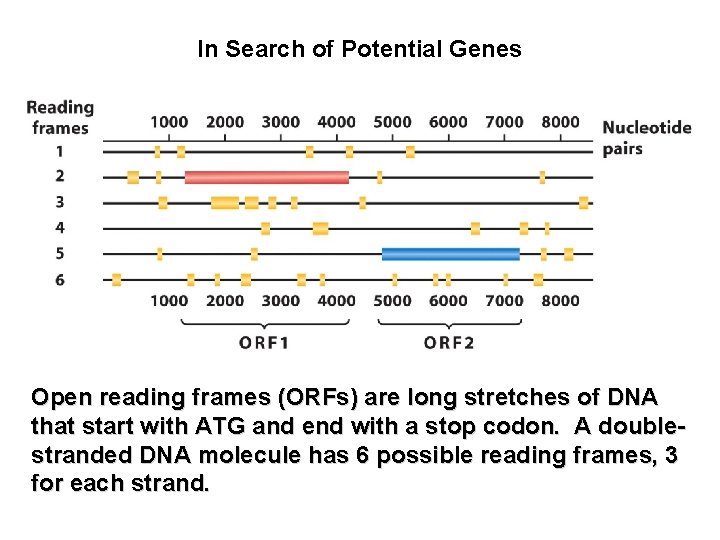 In Search of Potential Genes

Reading frames

1000 2000 3000 4000 5000 6000 7000 8000

Nucleotide pairs

1
2
3
4
5
6

1000 2000 3000 4000 5000 6000 7000 8000

ORF1

ORF2

Open reading frames (ORFs) are long stretches of DNA that start with ATG and end with a stop codon. A double-stranded DNA molecule has 6 possible reading frames, 3 for each strand.